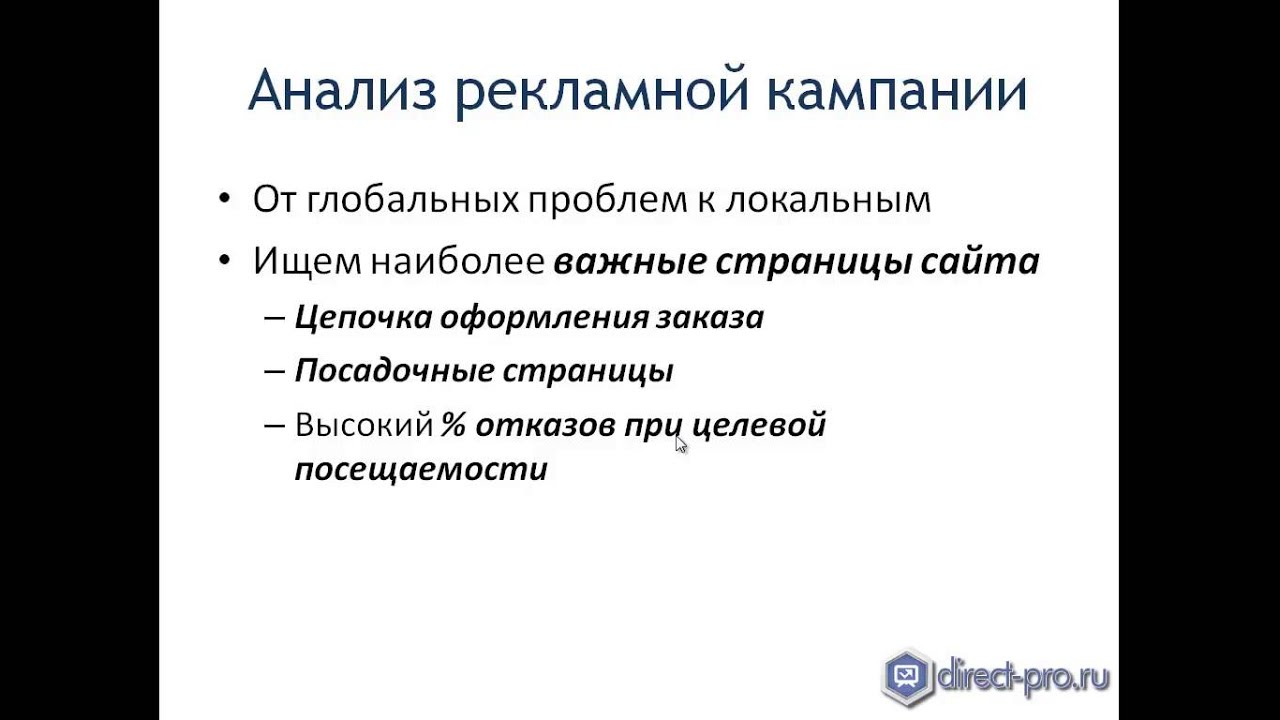 Анализ рекламной кампании

• От глобальных проблем к локальным
• Ищем наиболее важные страницы сайта
– Цепочка оформления заказа
– Посадочные страницы
– Высокий % отказов при целевой посещаемости

direct-pro.ru